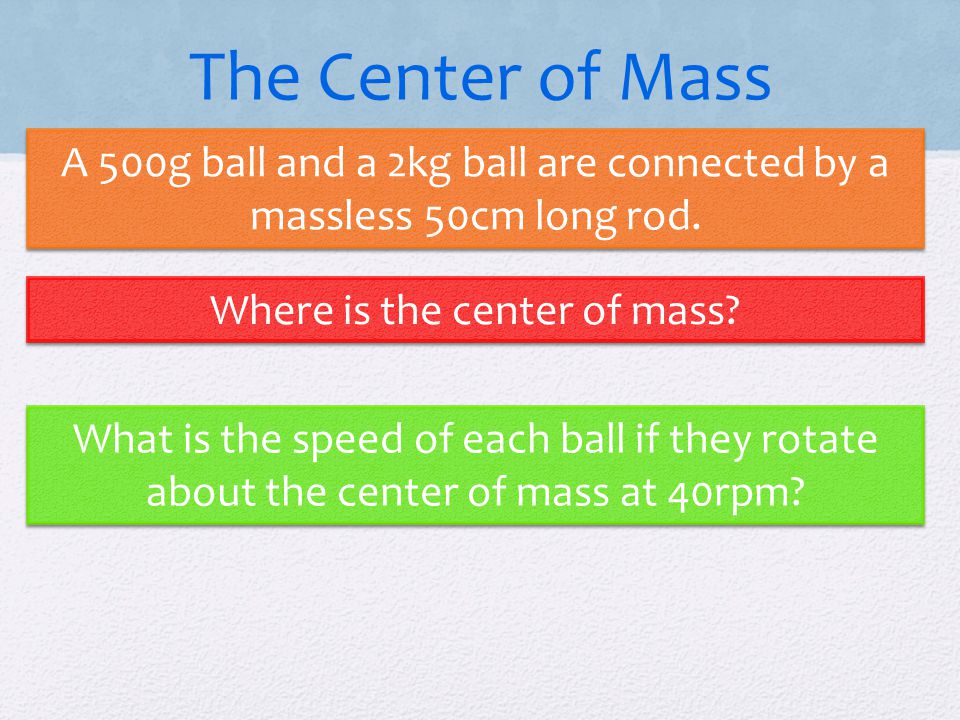 The Center of Mass

A 500g ball and a 2kg ball are connected by a massless 50cm long rod.

Where is the center of mass?

What is the speed of each ball if they rotate about the center of mass at 40rpm?